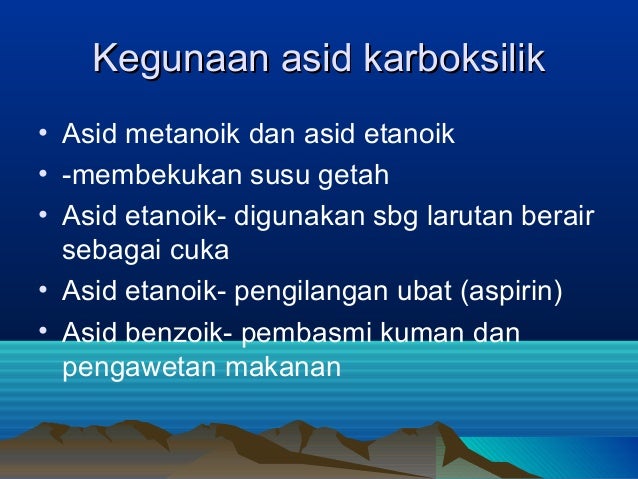 Kegunaan asid karboksilik

• Asid metanoik dan asid etanoik
• -membekukan susu getah
• Asid etanoik- digunakan sbg larutan berair sebagai cuka
• Asid etanoik- pengilangan ubat (aspirin)
• Asid benzoik- pembasmi kuman dan pengawetan makanan